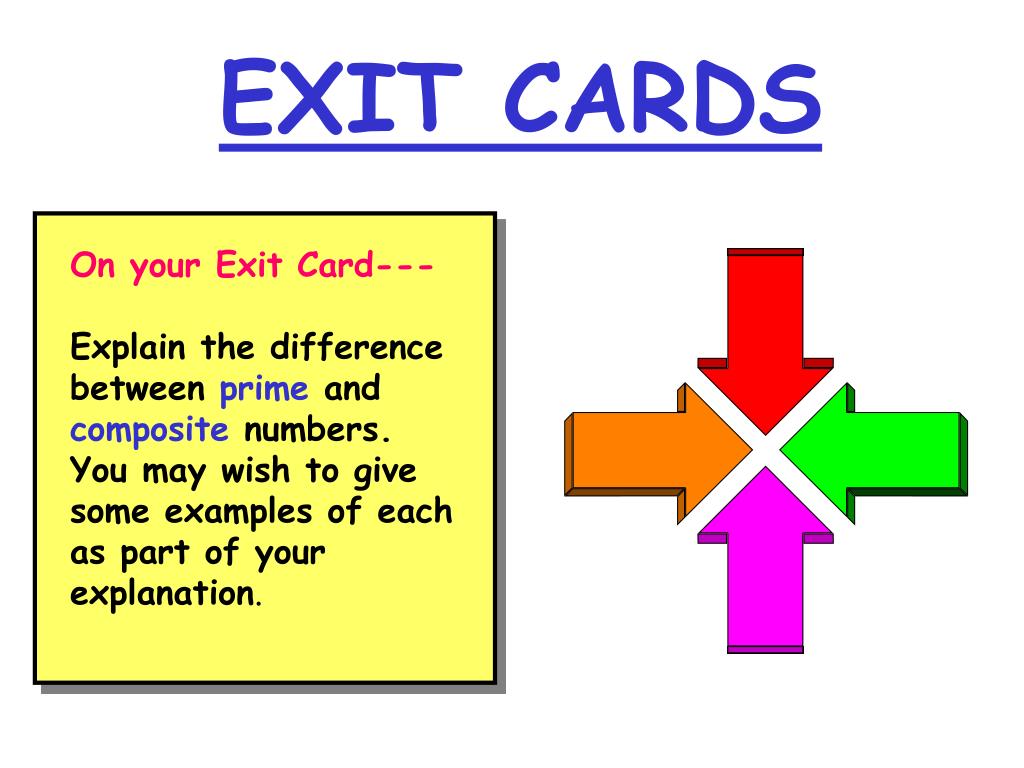 EXIT CARDS

On your Exit Card---

Explain the difference between prime and composite numbers. You may wish to give some examples of each as part of your explanation.